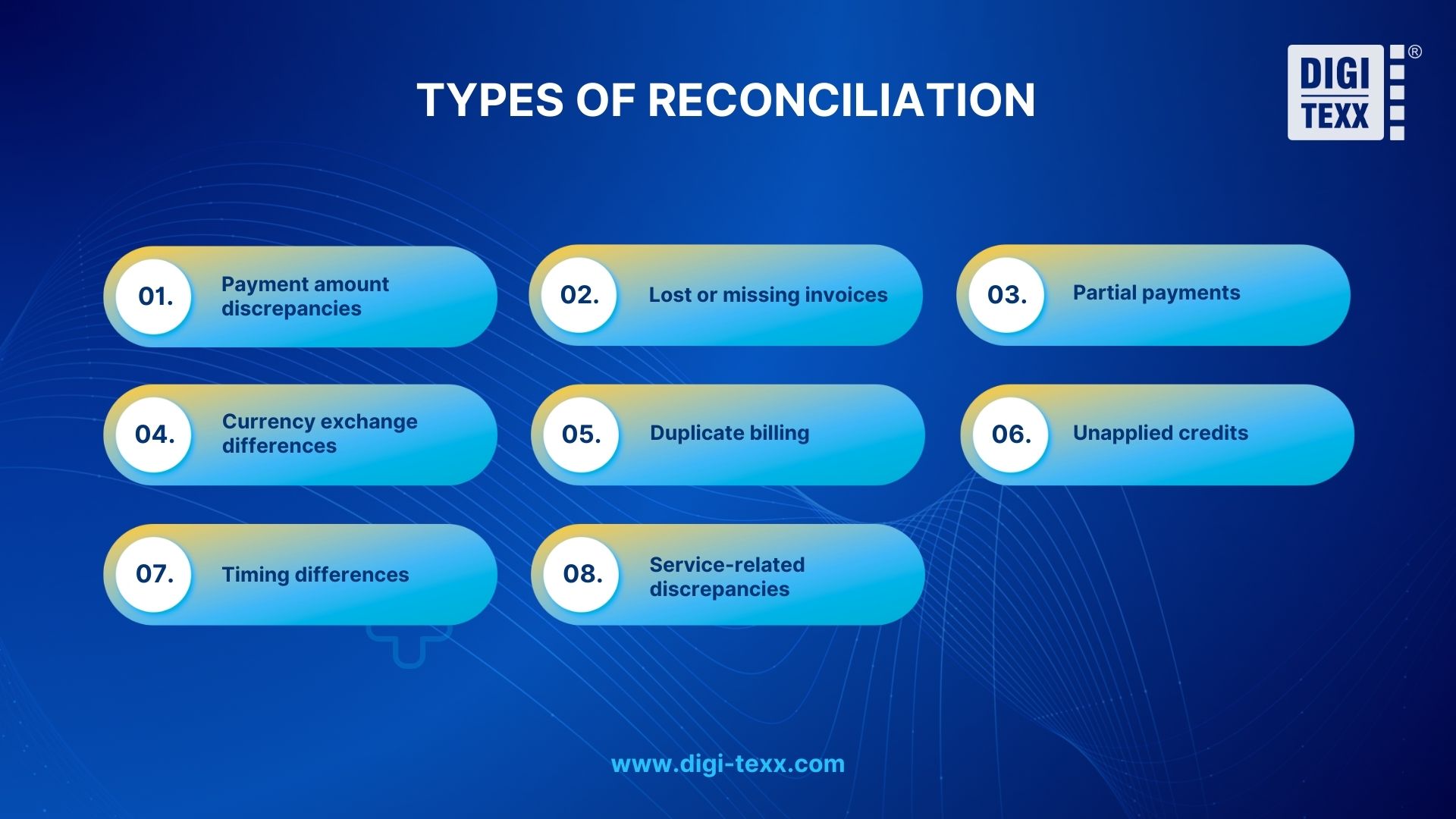 TYPES OF RECONCILIATION

DIGI TEXX ®

01. Payment amount discrepancies

02. Lost or missing invoices

03. Partial payments

04. Currency exchange differences

05. Duplicate billing

06. Unapplied credits

07. Timing differences

08. Service-related discrepancies

www.digi-texx.com